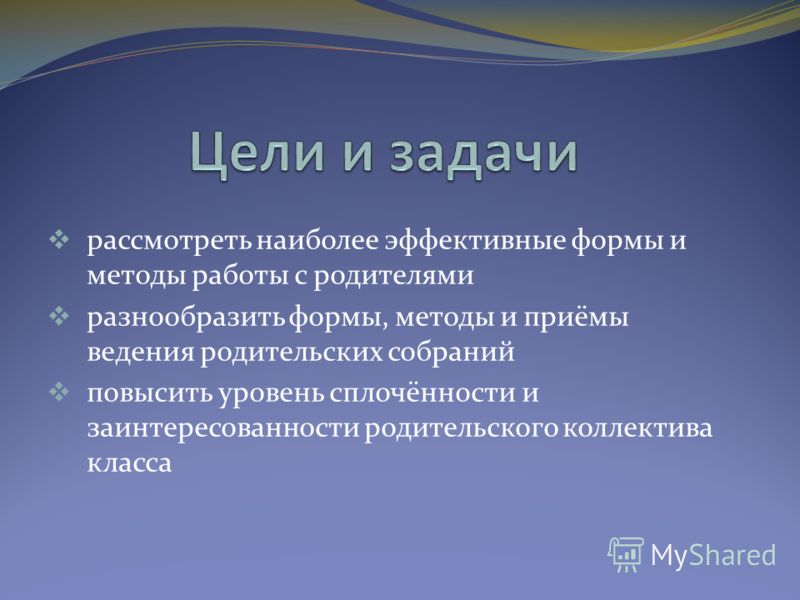 Цели и задачи

❖ рассмотреть наиболее эффективные формы и методы работы с родителями

❖ разнообразить формы, методы и приёмы ведения родительских собраний

❖ повысить уровень сплочённости и заинтересованности родительского коллектива класса

MyShared